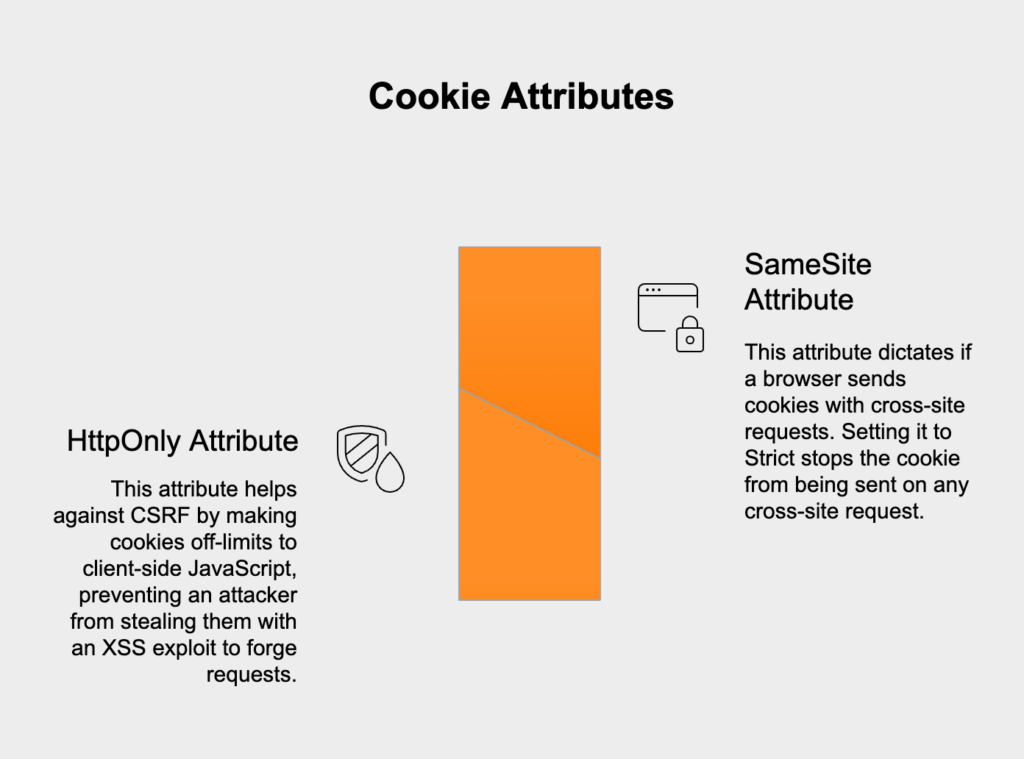 Cookie Attributes

SameSite Attribute

This attribute dictates if a browser sends cookies with cross-site requests. Setting it to Strict stops the cookie from being sent on any cross-site request.

HttpOnly Attribute

This attribute helps against CSRF by making cookies off-limits to client-side JavaScript, preventing an attacker from stealing them with an XSS exploit to forge requests.